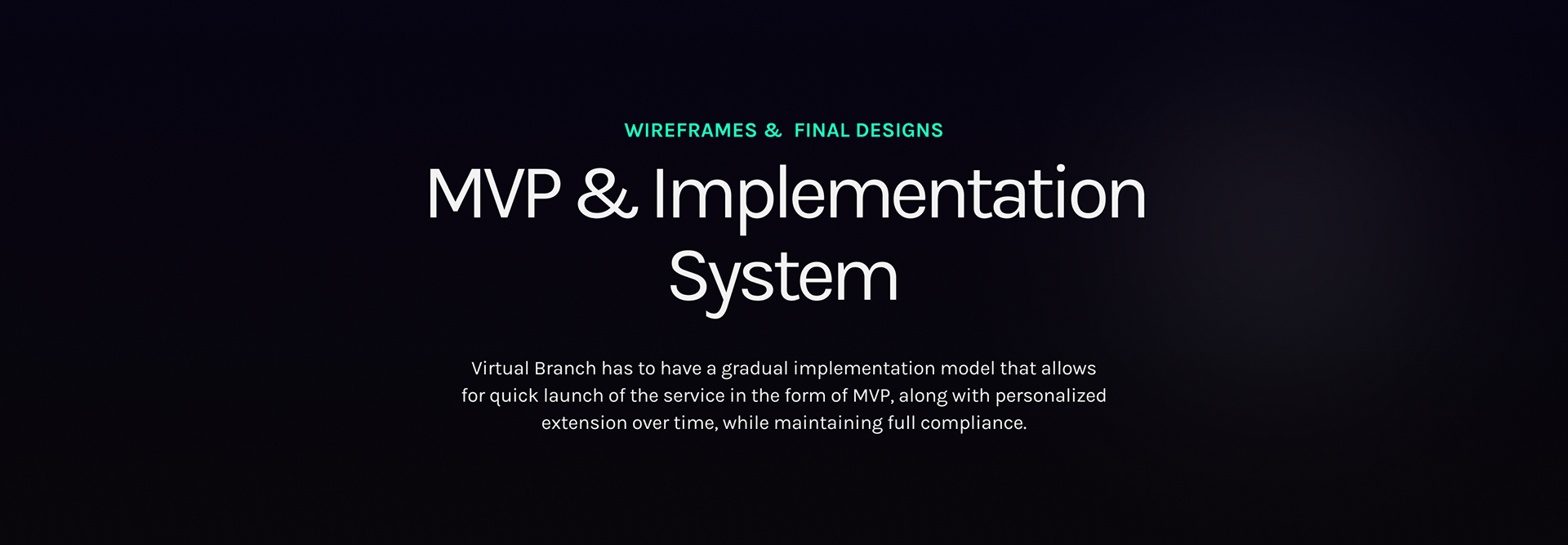 WIREFRAMES &  FINAL DESIGNS

MVP & Implementation System

Virtual Branch has to have a gradual implementation model that allows for quick launch of the service in the form of MVP, along with personalized extension over time, while maintaining full compliance.